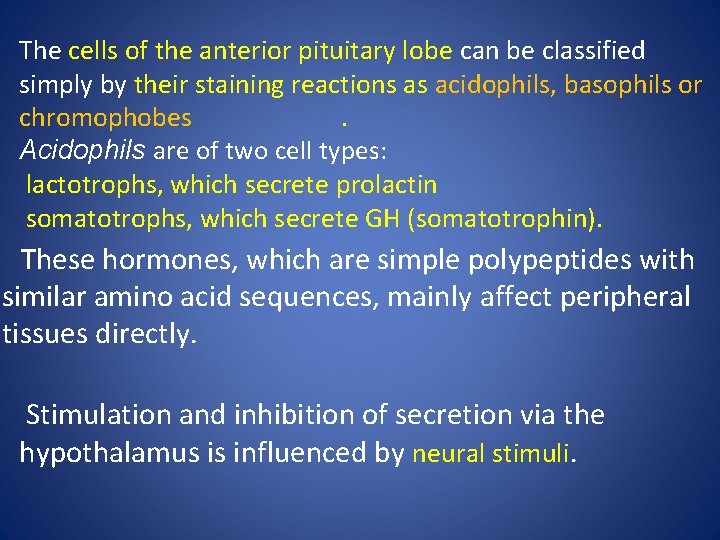 The cells of the anterior pituitary lobe can be classified simply by their staining reactions as acidophils, basophils or chromophobes .

Acidophils are of two cell types:
lactotrophs, which secrete prolactin
somatotrophs, which secrete GH (somatotrophin).

These hormones, which are simple polypeptides with similar amino acid sequences, mainly affect peripheral tissues directly.

Stimulation and inhibition of secretion via the hypothalamus is influenced by neural stimuli.